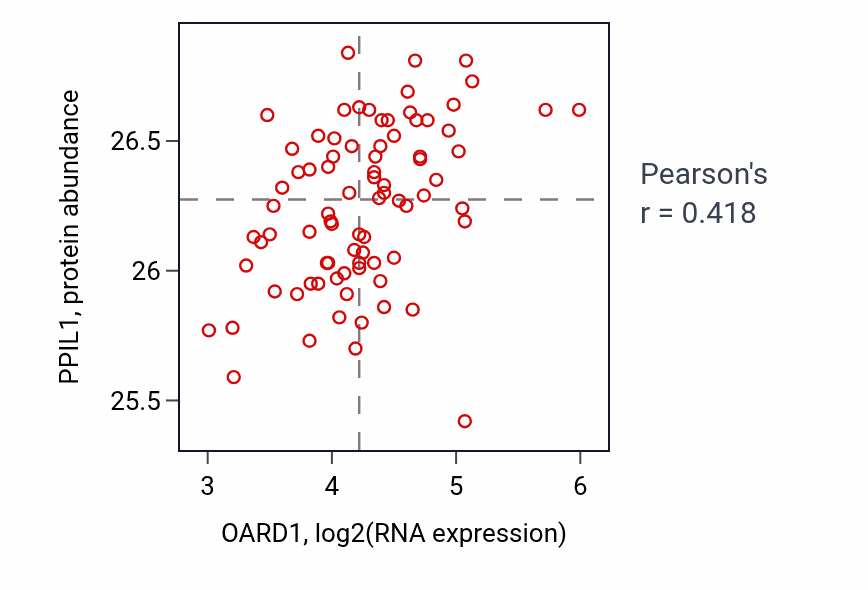 PPIL1, protein abundance

26.5

26

25.5

3

4

5

6

OARD1, log2(RNA expression)

Pearson's
r = 0.418